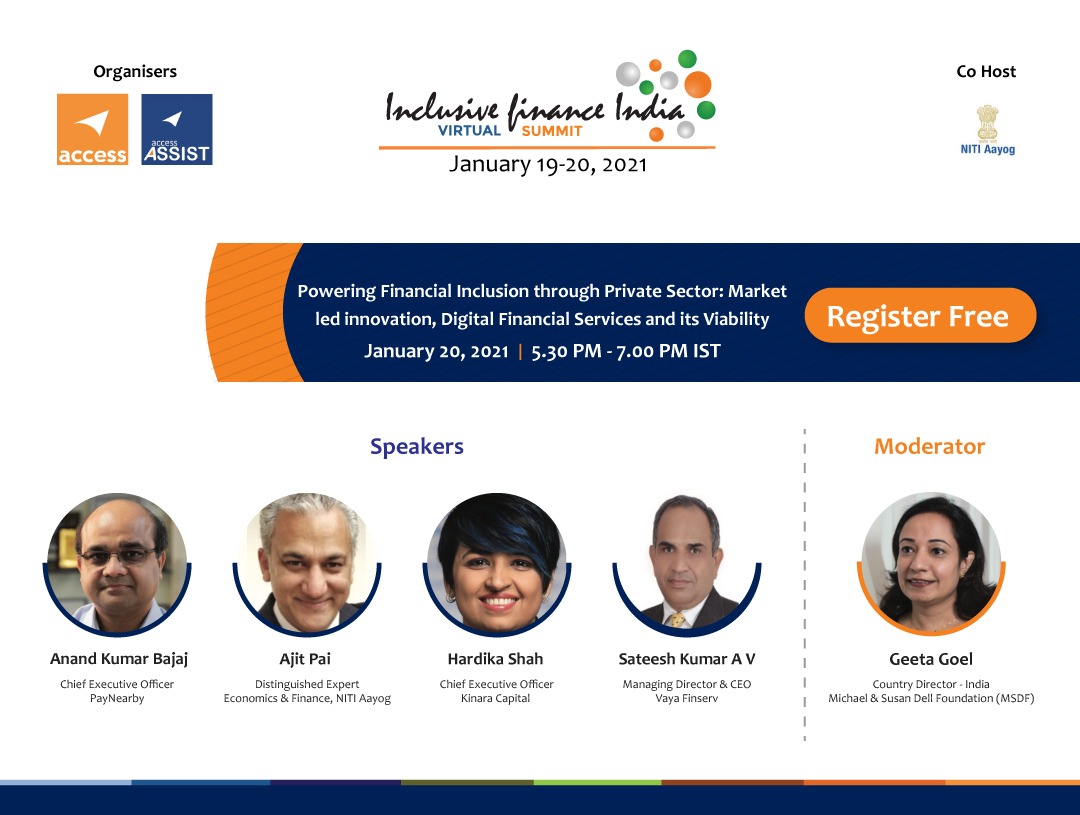 Organisers

access

access ASSIST

Inclusive finance India
VIRTUAL SUMMIT
January 19-20, 2021

Co Host

NITI Aayog

Powering Financial Inclusion through Private Sector: Market led innovation, Digital Financial Services and its Viability
January 20, 2021 | 5.30 PM - 7.00 PM IST

Register Free

Speakers

Anand Kumar Bajaj
Chief Executive Officer
PayNearby

Ajit Pai
Distinguished Expert
Economics & Finance, NITI Aayog

Hardika Shah
Chief Executive Officer
Kinara Capital

Sateesh Kumar A V
Managing Director & CEO
Vaya Finserv

Moderator

Geeta Goel
Country Director - India
Michael & Susan Dell Foundation (MSDF)